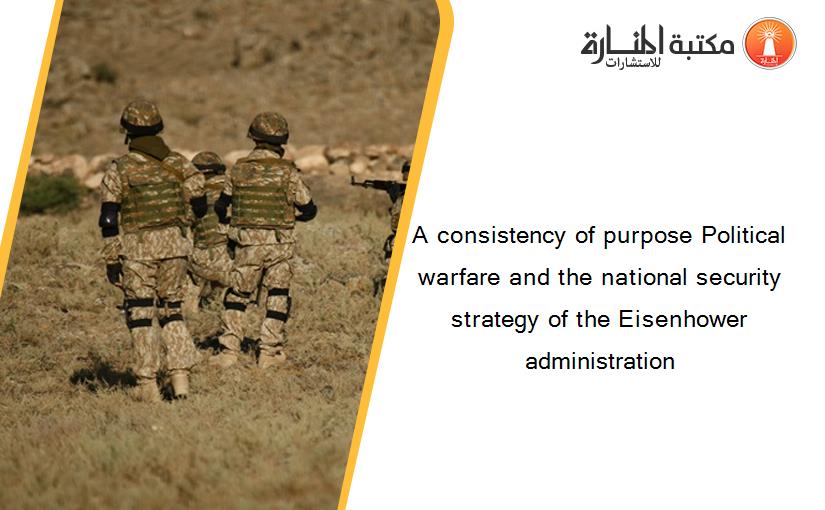 مكتبة المنارة للاستشارات

A consistency of purpose Political warfare and the national security strategy of the Eisenhower administration